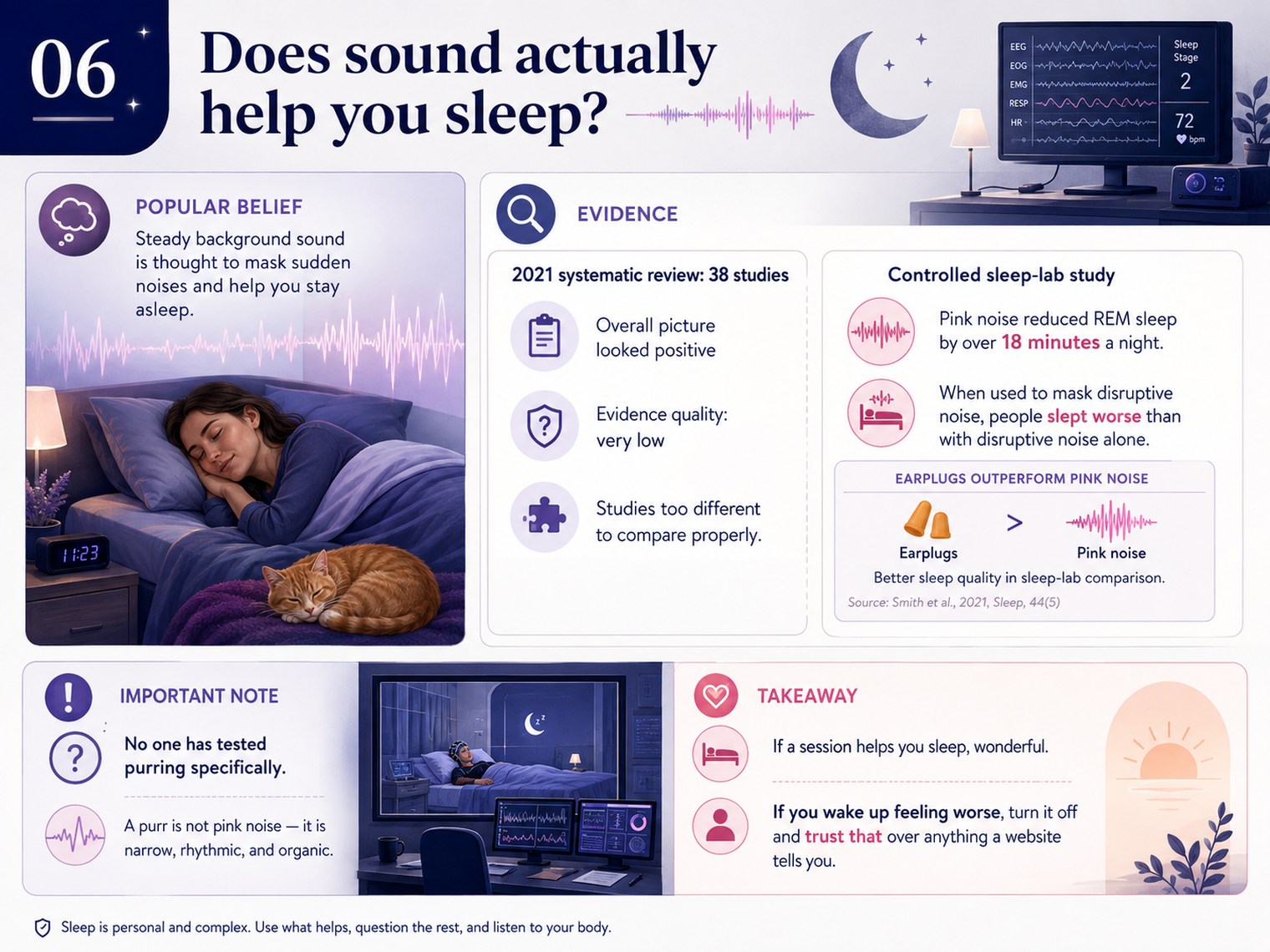 06

Does sound actually help you sleep?

EEG
EOG
EMG
RESP
HR
Sleep Stage
2
72
bpm

POPULAR BELIEF
Steady background sound is thought to mask sudden noises and help you stay asleep.

11:23

EVIDENCE

2021 systematic review: 38 studies

Overall picture looked positive

Evidence quality: very low

Studies too different to compare properly.

Controlled sleep-lab study

Pink noise reduced REM sleep by over 18 minutes a night.

When used to mask disruptive noise, people slept worse than with disruptive noise alone.

EARPLUGS OUTPERFORM PINK NOISE
Earplugs > Pink noise
Better sleep quality in sleep-lab comparison.
Source: Smith et al., 2021, Sleep, 44(5)

IMPORTANT NOTE
No one has tested purring specifically.

A purr is not pink noise — it is narrow, rhythmic, and organic.

TAKEAWAY
If a session helps you sleep, wonderful.

If you wake up feeling worse, turn it off and trust that over anything a website tells you.

Sleep is personal and complex. Use what helps, question the rest, and listen to your body.